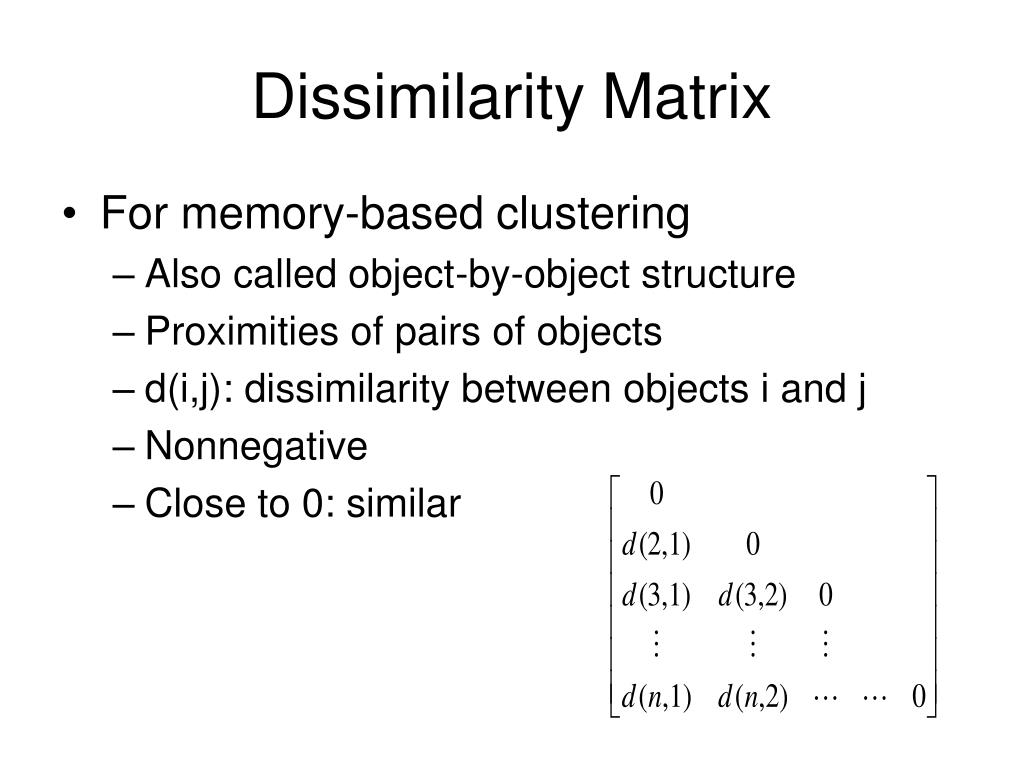 Dissimilarity Matrix

• For memory-based clustering
– Also called object-by-object structure
– Proximities of pairs of objects
– d(i,j): dissimilarity between objects i and j
– Nonnegative
– Close to 0: similar

$\begin{bmatrix} 0 & & & & \\ d(2,1) & 0 & & & \\ d(3,1) & d(3,2) & 0 & & \\ \vdots & \vdots & \vdots & & \\ d(n,1) & d(n,2) & \cdots & \cdots & 0 \end{bmatrix}$